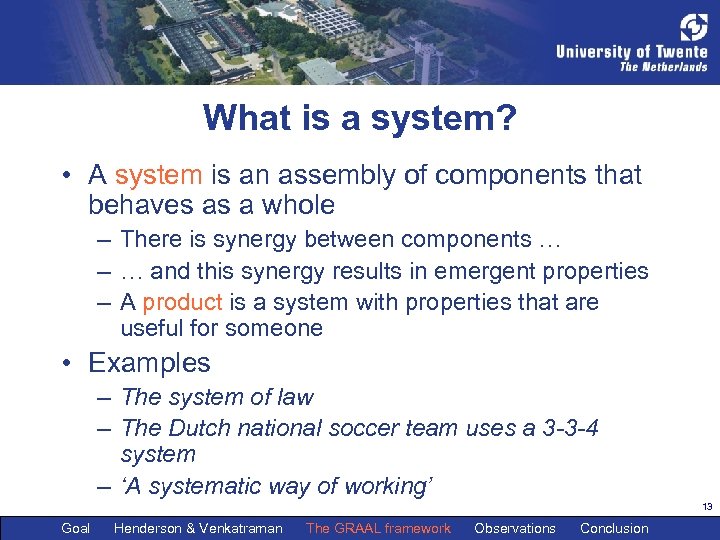 University of Twente
The Netherlands

What is a system?

• A system is an assembly of components that behaves as a whole
– There is synergy between components …
– … and this synergy results in emergent properties
– A product is a system with properties that are useful for someone
• Examples
– The system of law
– The Dutch national soccer team uses a 3-3-4 system
– ‘A systematic way of working’

13

Goal Henderson & Venkatraman The GRAAL framework Observations Conclusion